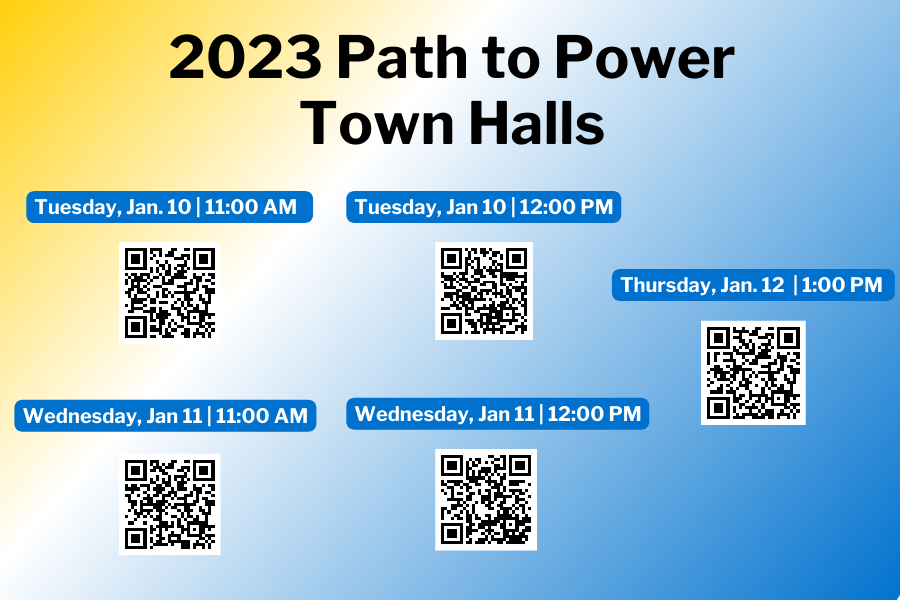 2023 Path to Power Town Halls

Tuesday, Jan. 10 | 11:00 AM

Tuesday, Jan 10 | 12:00 PM

Thursday, Jan. 12 | 1:00 PM

Wednesday, Jan 11 | 11:00 AM

Wednesday, Jan 11 | 12:00 PM